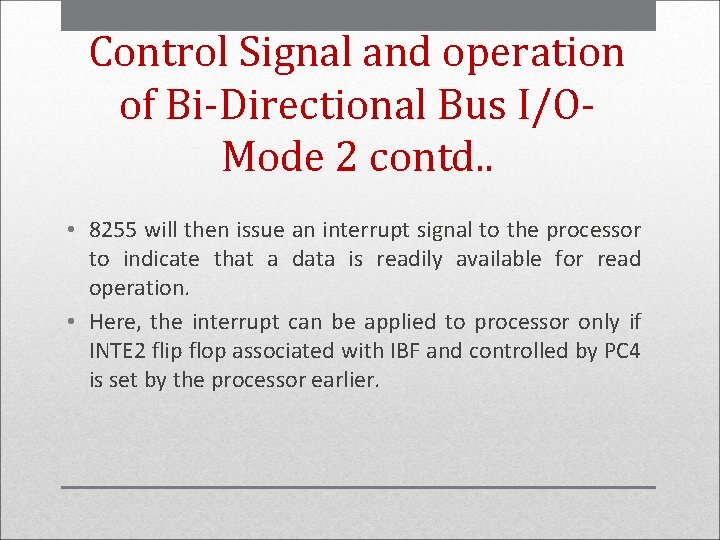 Control Signal and operation of Bi-Directional Bus I/O-Mode 2 contd..

• 8255 will then issue an interrupt signal to the processor to indicate that a data is readily available for read operation.
• Here, the interrupt can be applied to processor only if INTE2 flip flop associated with IBF and controlled by PC4 is set by the processor earlier.